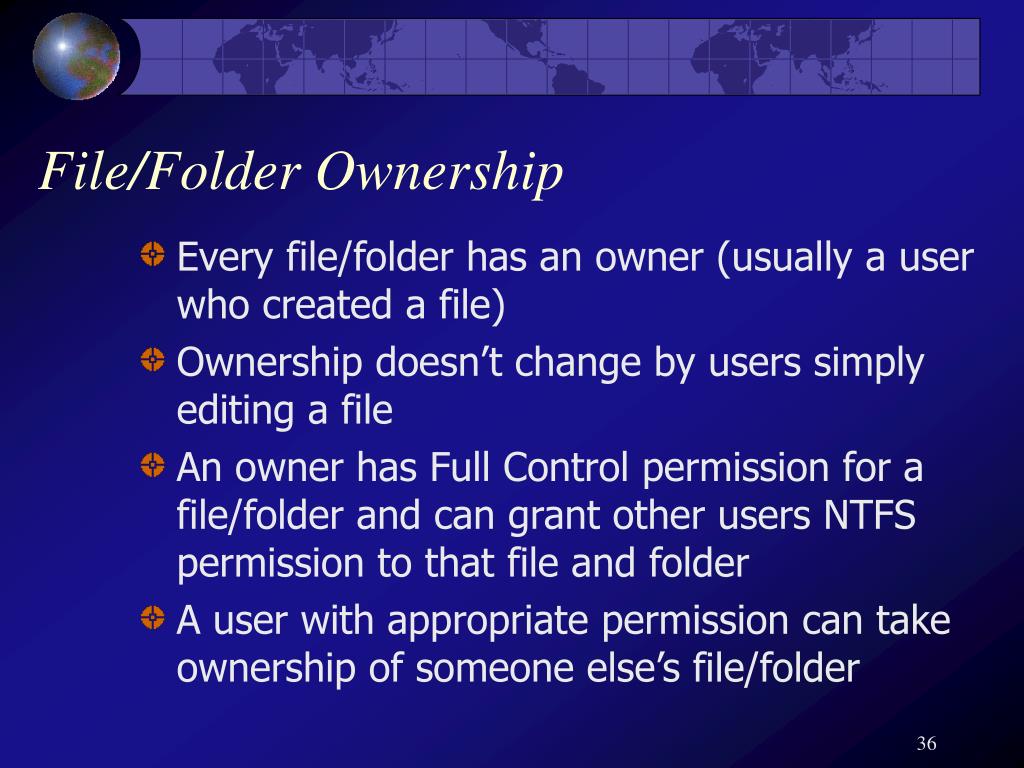 File/Folder Ownership

Every file/folder has an owner (usually a user who created a file)

Ownership doesn’t change by users simply editing a file

An owner has Full Control permission for a file/folder and can grant other users NTFS permission to that file and folder

A user with appropriate permission can take ownership of someone else’s file/folder

36